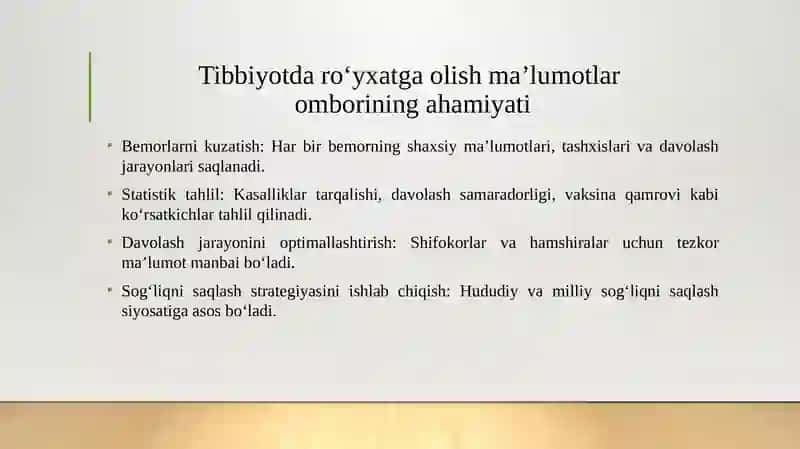 Tibbiyotda ro‘yxatga olish ma’lumotlar omborining ahamiyati

• Bemorlarni kuzatish: Har bir bemorning shaxsiy ma’lumotlari, tashxislari va davolash jarayonlari saqlanadi.

• Statistik tahlil: Kasalliklar tarqalishi, davolash samaradorligi, vaksina qamrovi kabi ko‘rsatkichlar tahlil qilinadi.

• Davolash jarayonini optimallashtirish: Shifokorlar va hamshiralar uchun tezkor ma’lumot manbai bo‘ladi.

• Sog‘liqni saqlash strategiyasini ishlab chiqish: Hududiy va milliy sog‘liqni saqlash siyosatiga asos bo‘ladi.